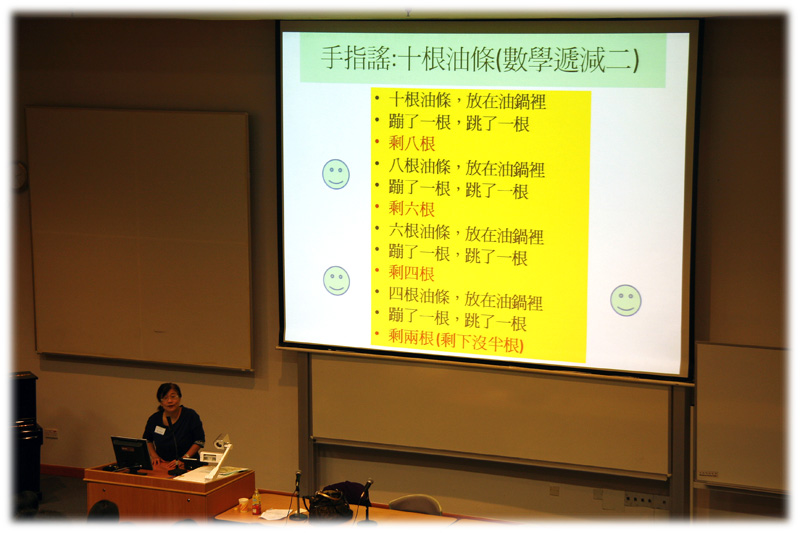 手指謠:十根油條(數學遞減二)

• 十根油條，放在油鍋裡
• 蹦了一根，跳了一根
• 剩八根
• 八根油條，放在油鍋裡
• 蹦了一根，跳了一根
• 剩六根
• 六根油條，放在油鍋裡
• 蹦了一根，跳了一根
• 剩四根
• 四根油條，放在油鍋裡
• 蹦了一根，跳了一根
• 剩兩根 (剩下沒半根)